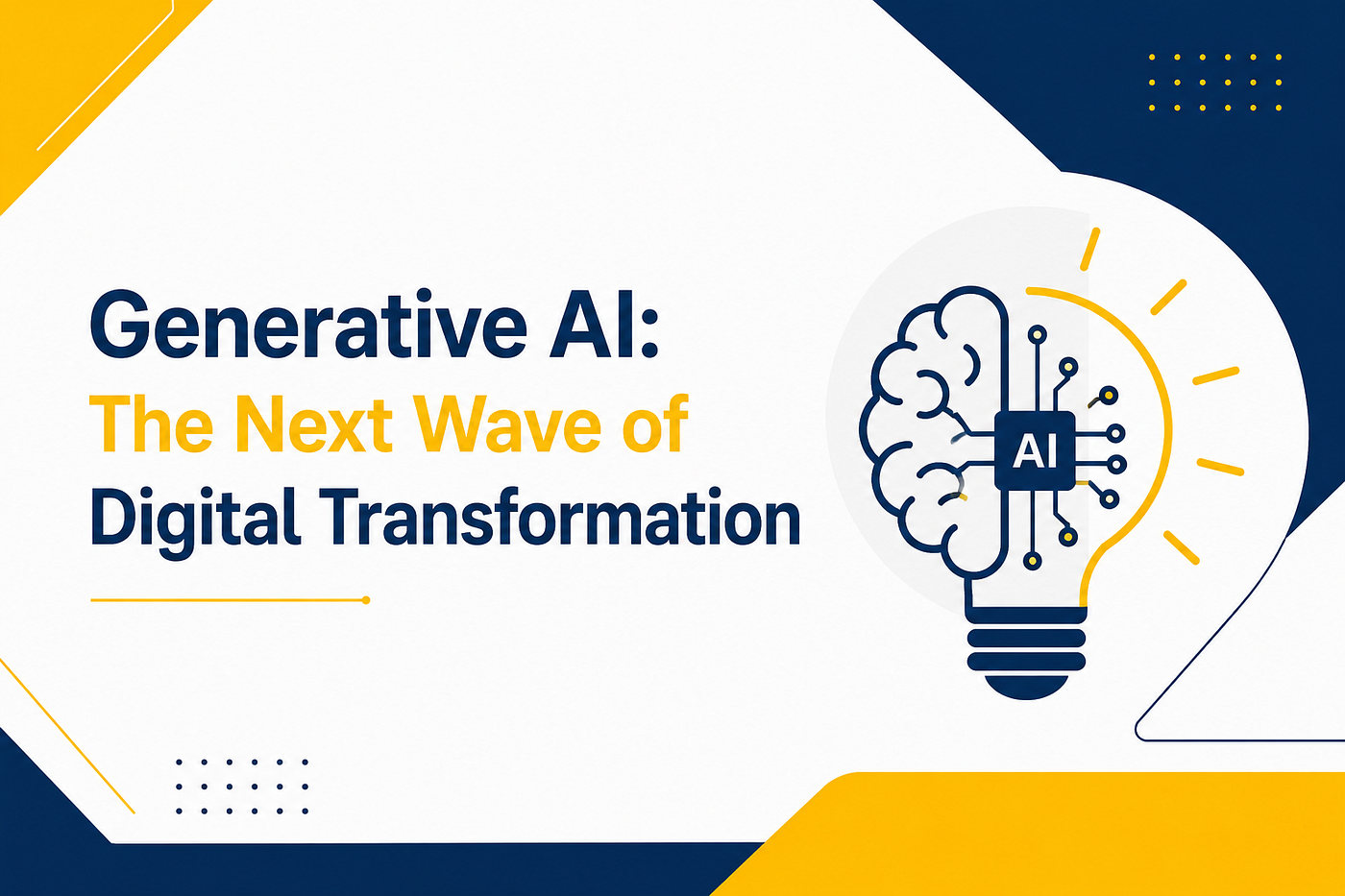 Generative AI:
The Next Wave of
Digital Transformation

AI